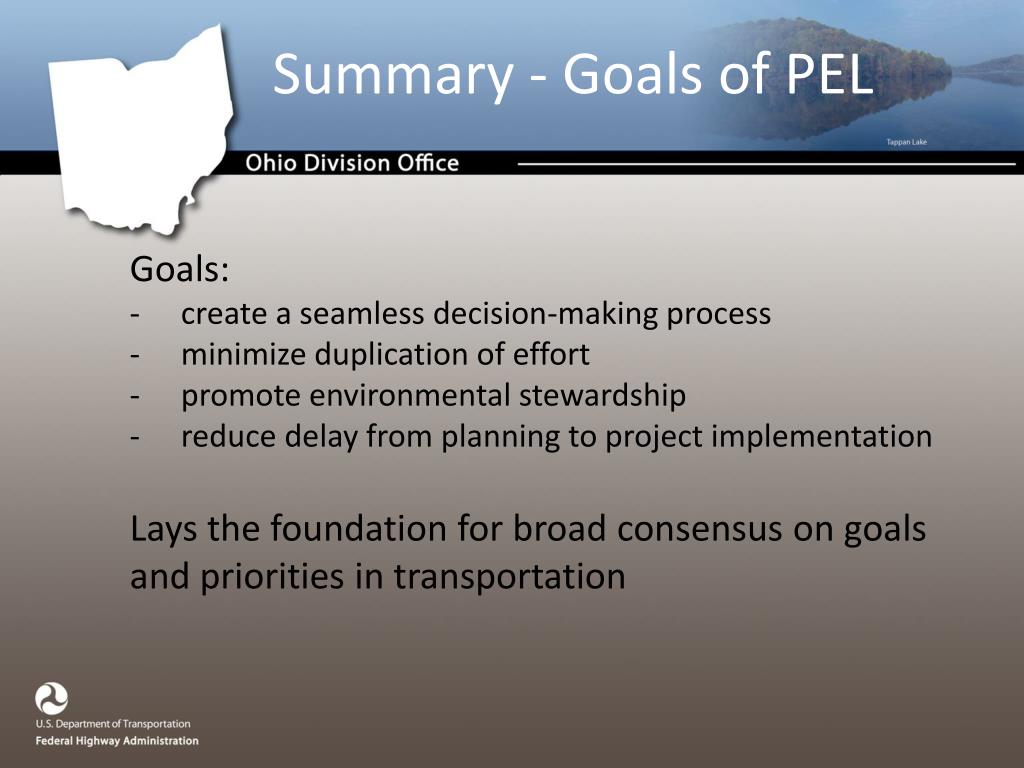 Summary - Goals of PEL

Tappan Lake

Ohio Division Office

Goals:
- create a seamless decision-making process
- minimize duplication of effort
- promote environmental stewardship
- reduce delay from planning to project implementation

Lays the foundation for broad consensus on goals and priorities in transportation

U.S. Department of Transportation
Federal Highway Administration